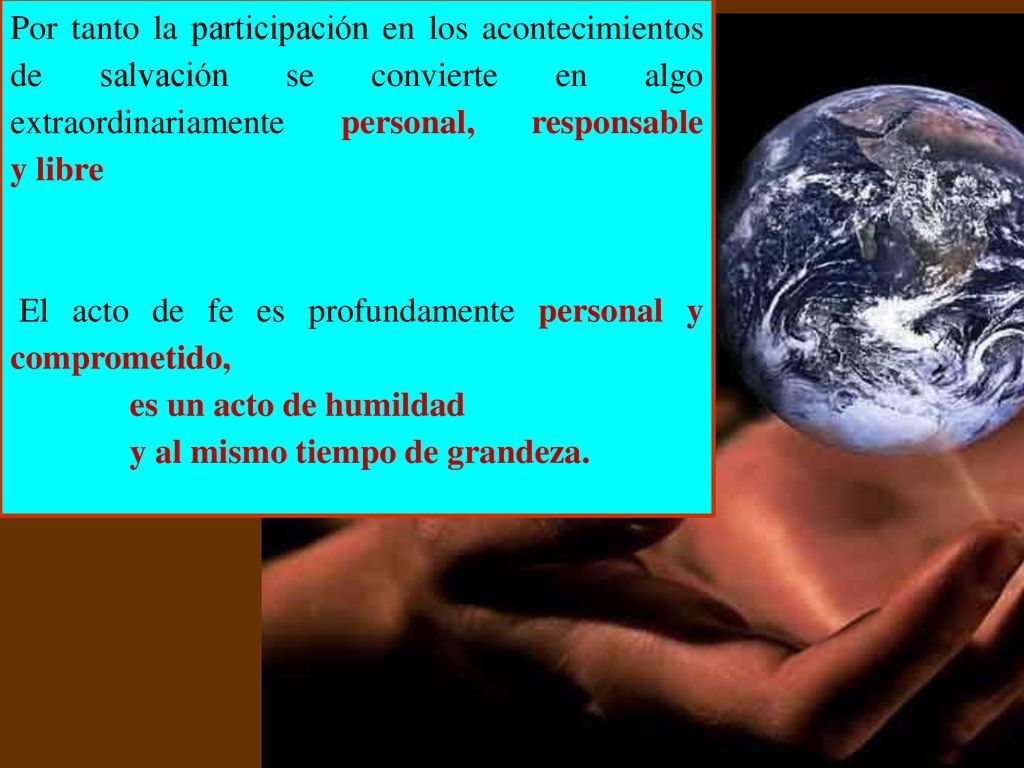 Por tanto la participación en los acontecimientos de salvación se convierte en algo extraordinariamente personal, responsable y libre

El acto de fe es profundamente personal y comprometido,
es un acto de humildad
y al mismo tiempo de grandeza.